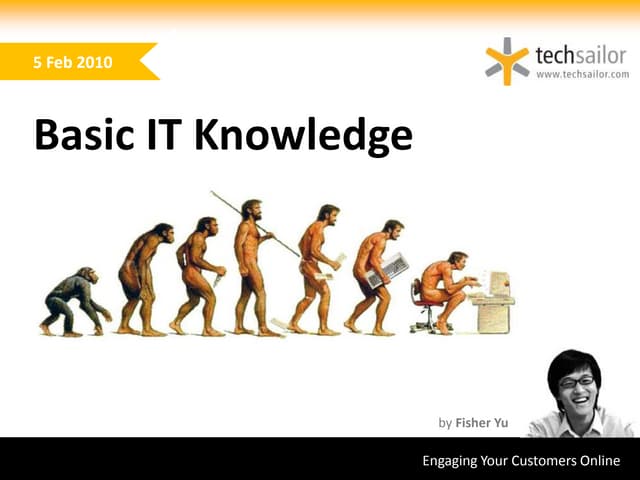 5 Feb 2010

techsailor
www.techsailor.com

Basic IT Knowledge

by Fisher Yu

Engaging Your Customers Online